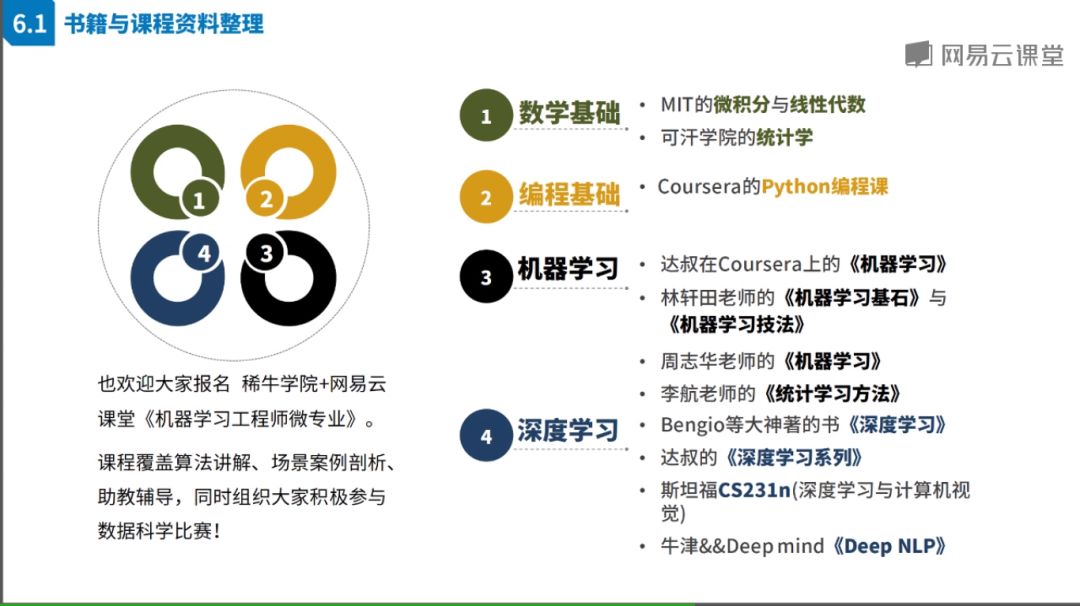 6.1 书籍与课程资料整理

网易云课堂

1 2 4 3

也欢迎大家报名 稀牛学院+网易云课堂《机器学习工程师微专业》。

课程覆盖算法讲解、场景案例剖析、助教辅导，同时组织大家积极参与数据科学比赛！

1 数学基础
• MIT的微积分与线性代数
• 可汗学院的统计学

2 编程基础
• Coursera的Python编程课

3 机器学习
• 达叔在Coursera上的《机器学习》
• 林轩田老师的《机器学习基石》与《机器学习技法》
• 周志华老师的《机器学习》
• 李航老师的《统计学习方法》

4 深度学习
• Bengio等大神著的书《深度学习》
• 达叔的《深度学习系列》
• 斯坦福CS231n(深度学习与计算机视觉)
• 牛津&&Deep mind《Deep NLP》